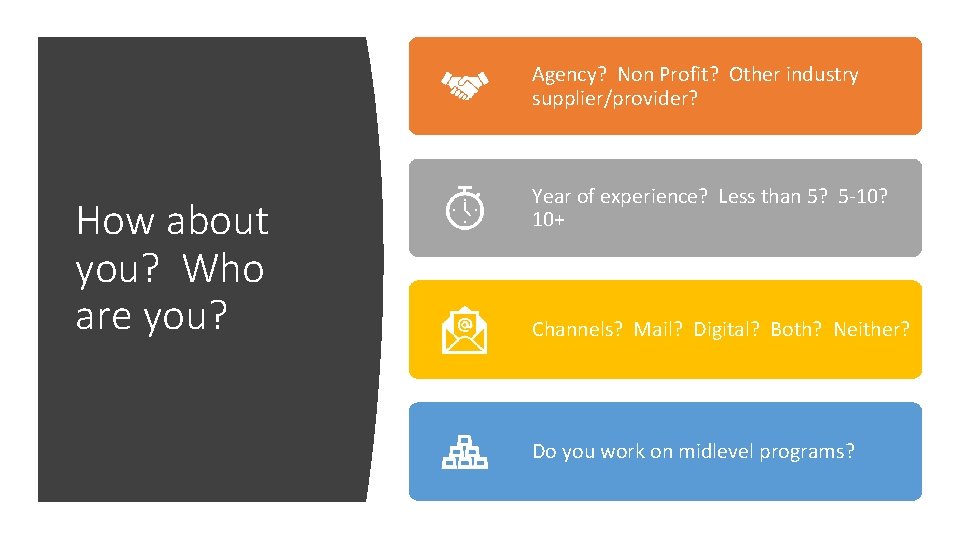 How about you? Who are you?

Agency? Non Profit? Other industry supplier/provider?

Year of experience? Less than 5? 5-10? 10+

Channels? Mail? Digital? Both? Neither?

Do you work on midlevel programs?